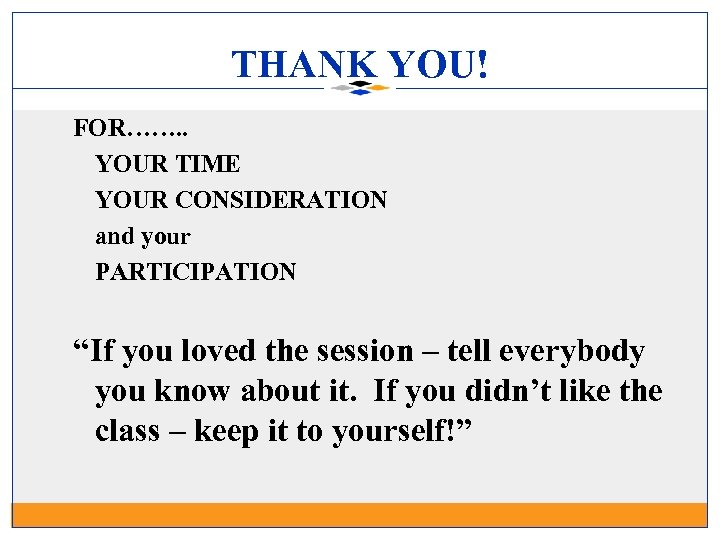 THANK YOU!

FOR……..
YOUR TIME
YOUR CONSIDERATION
and your
PARTICIPATION

“If you loved the session – tell everybody you know about it. If you didn’t like the class – keep it to yourself!”